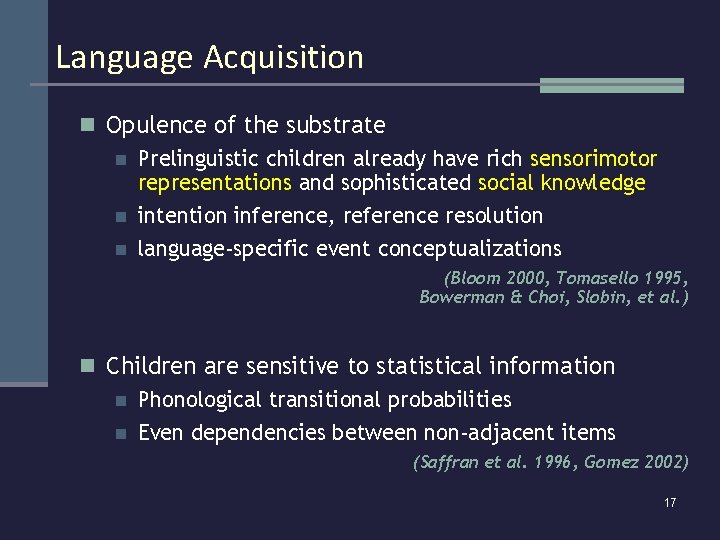 Language Acquisition

Opulence of the substrate

Prelinguistic children already have rich sensorimotor representations and sophisticated social knowledge

intention inference, reference resolution

language-specific event conceptualizations

(Bloom 2000, Tomasello 1995, Bowerman & Choi, Slobin, et al.)

Children are sensitive to statistical information

Phonological transitional probabilities

Even dependencies between non-adjacent items

(Saffran et al. 1996, Gomez 2002)

17